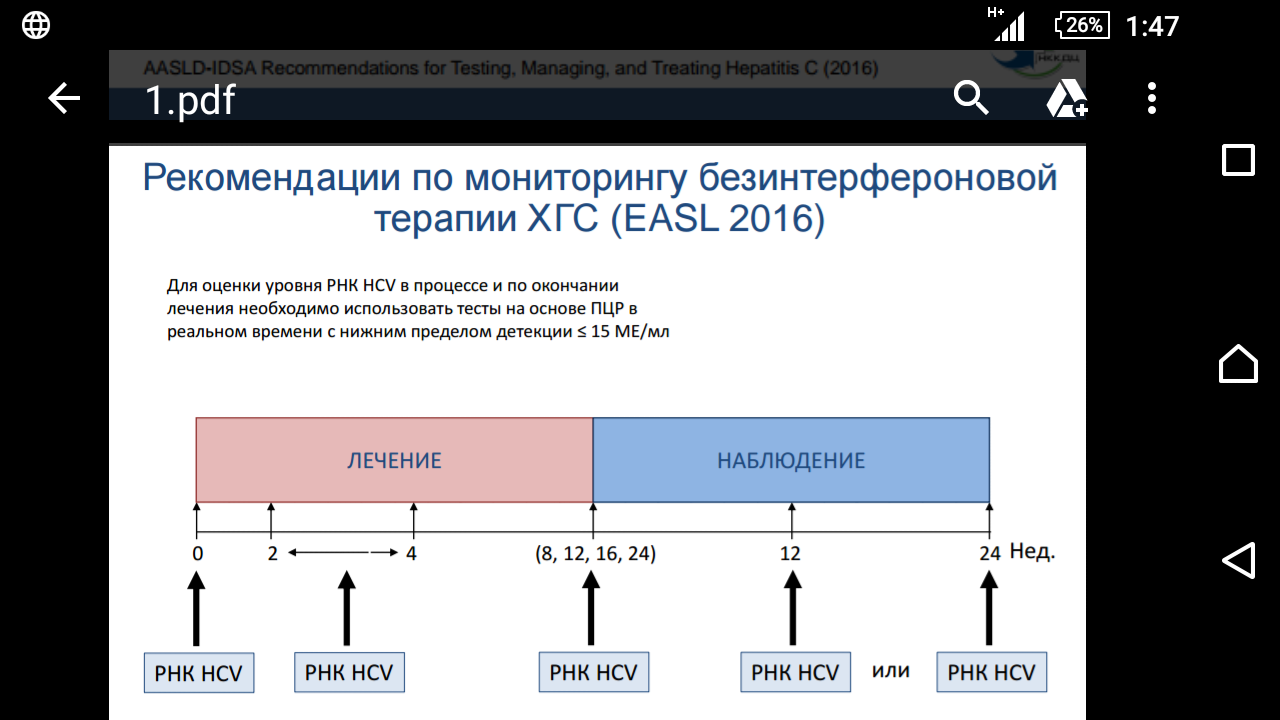 H+ 26% 1:47

AASLD-IDSA Recommendations for Testing, Managing, and Treating Hepatitis C (2016)

1.pdf

Рекомендации по мониторингу безинтерфероновой терапии ХГС (EASL 2016)

Для оценки уровня РНК HCV в процессе и по окончании лечения необходимо использовать тесты на основе ПЦР в реальном времени с нижним пределом детекции ≤ 15 МЕ/мл

ЛЕЧЕНИЕ

НАБЛЮДЕНИЕ

0 2 4 (8, 12, 16, 24) 12 24 Нед.

РНК HCV

РНК HCV

РНК HCV

РНК HCV

или

РНК HCV